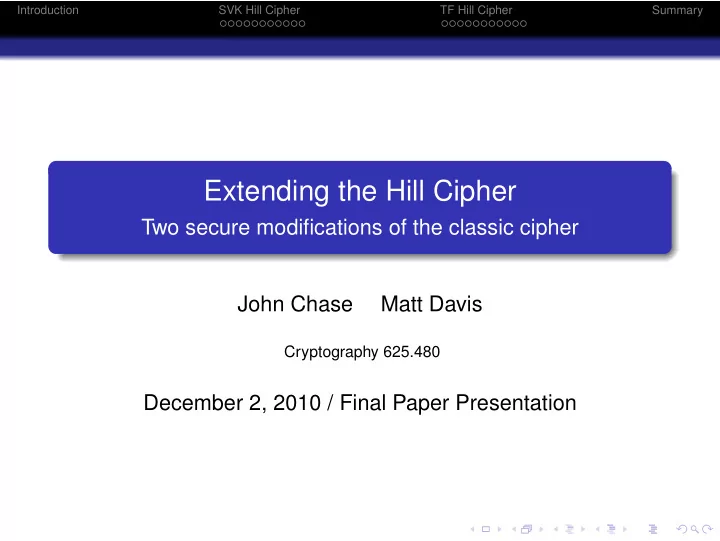 Introduction SVK Hill Cipher TF Hill Cipher Summary

Extending the Hill Cipher
Two secure modifications of the classic cipher

John Chase Matt Davis

Cryptography 625.480

December 2, 2010 / Final Paper Presentation